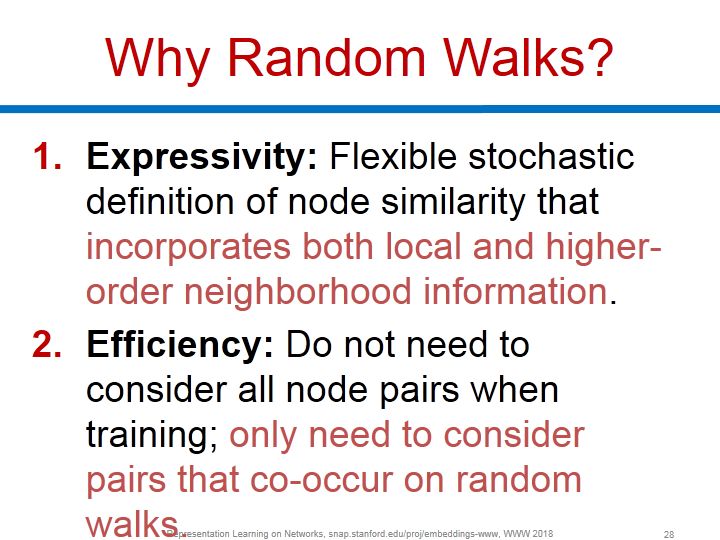 Why Random Walks?

1. Expressivity: Flexible stochastic definition of node similarity that incorporates both local and higher-order neighborhood information.

2. Efficiency: Do not need to consider all node pairs when training; only need to consider pairs that co-occur on random walks.

Representation Learning on Networks, snap.stanford.edu/proj/embeddings-www, WWW 2018

28